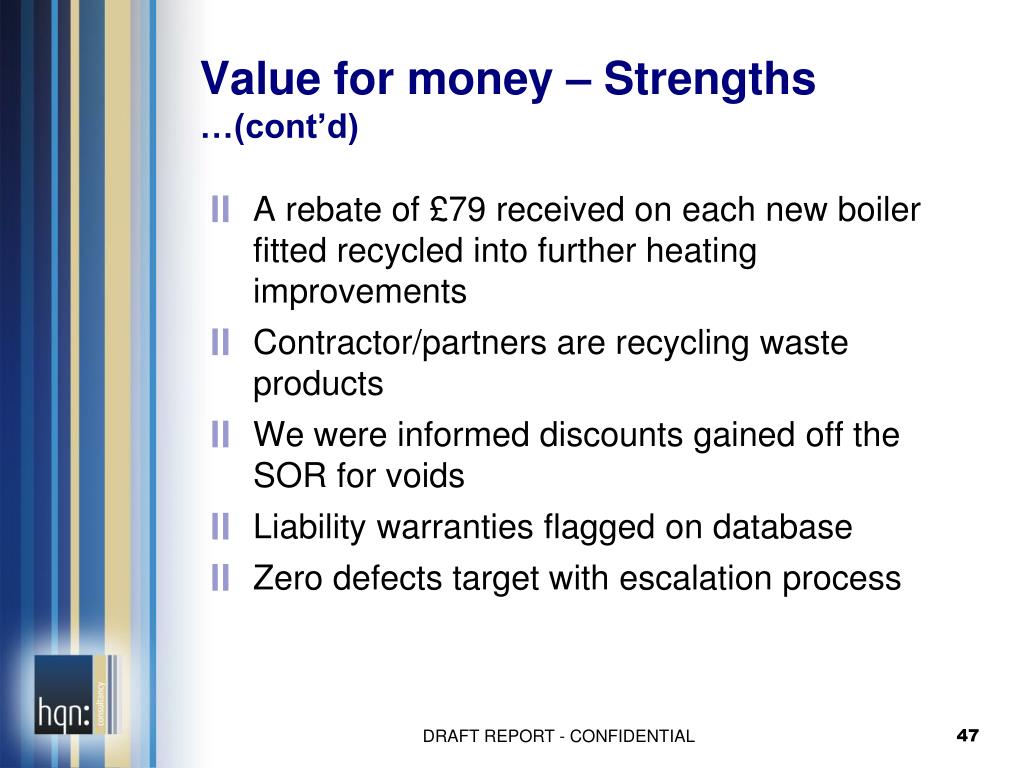 Value for money – Strengths
…(cont'd)

A rebate of £79 received on each new boiler fitted recycled into further heating improvements

Contractor/partners are recycling waste products

We were informed discounts gained off the SOR for voids

Liability warranties flagged on database

Zero defects target with escalation process

hqn: consultancy

DRAFT REPORT - CONFIDENTIAL

47